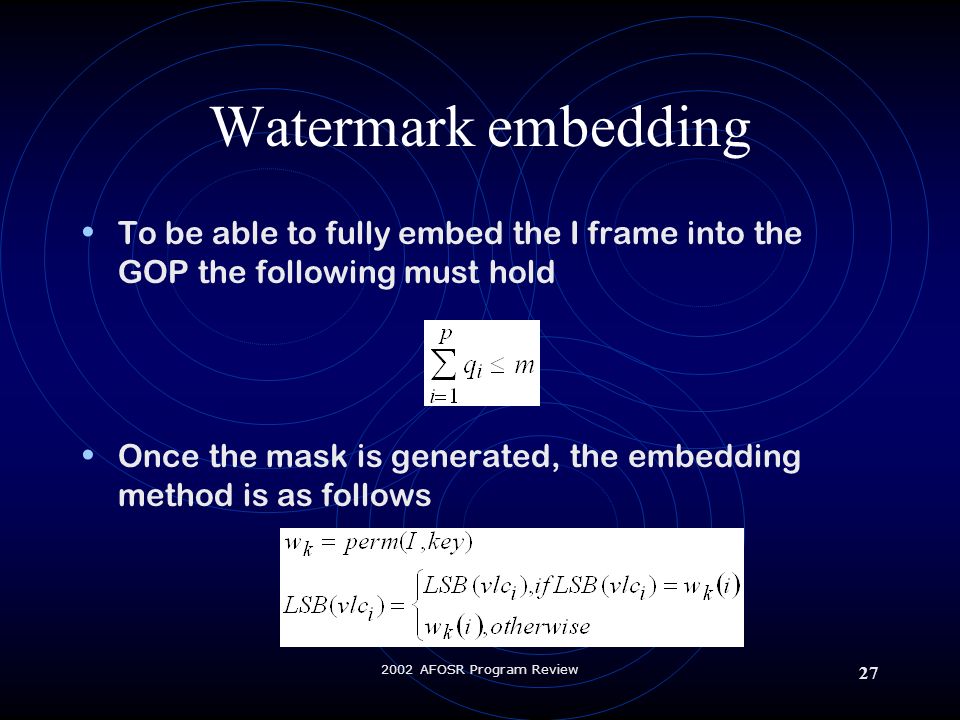 Watermark embedding

• To be able to fully embed the I frame into the GOP the following must hold

$\sum_{i=1}^{p} q_i \leq m$

• Once the mask is generated, the embedding method is as follows

$w_k = perm(I, key)$

$LSB(vlc_i) = \begin{cases} LSB(vlc_i), if LSB(vlc_i) = w_k(i) \\ w_k(i), otherwise \end{cases}$

2002 AFOSR Program Review

27